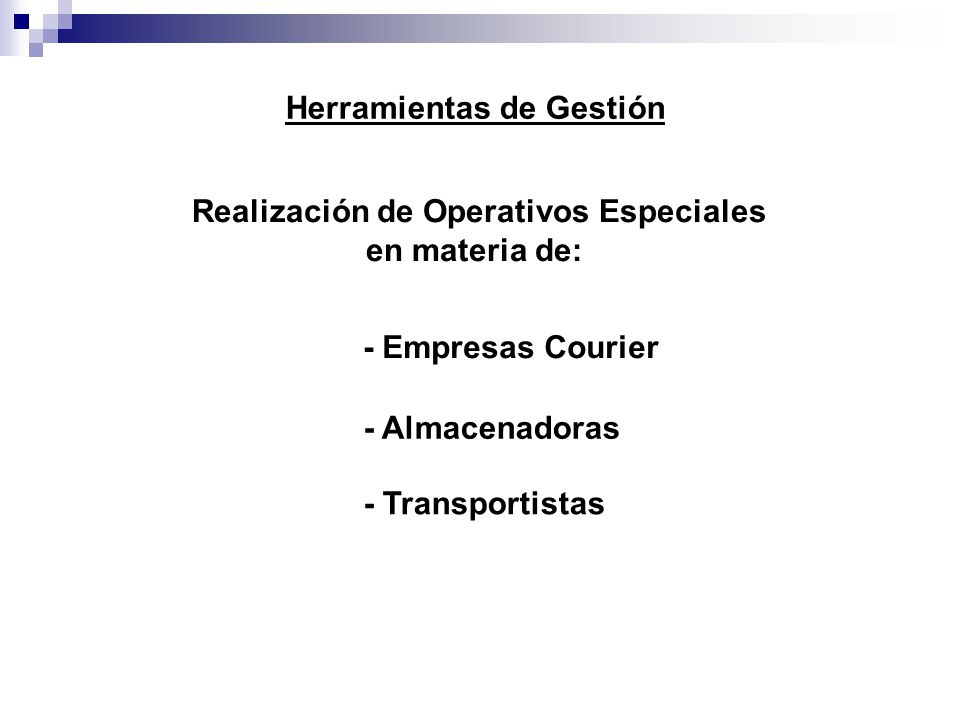 Herramientas de Gestión

Realización de Operativos Especiales en materia de:

- Empresas Courier

- Almacenadoras

- Transportistas